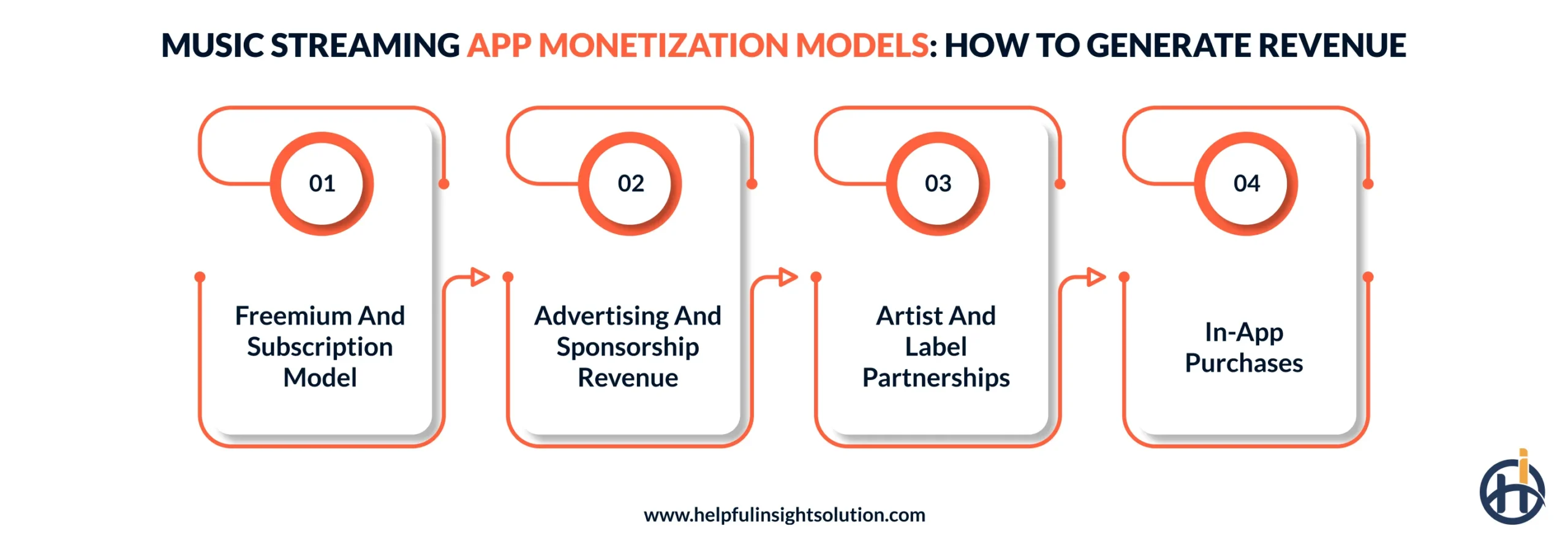 MUSIC STREAMING APP MONETIZATION MODELS: HOW TO GENERATE REVENUE

01

Freemium And Subscription Model

02

Advertising And Sponsorship Revenue

03

Artist And Label Partnerships

04

In-App Purchases

www.helpfulinsightsolution.com